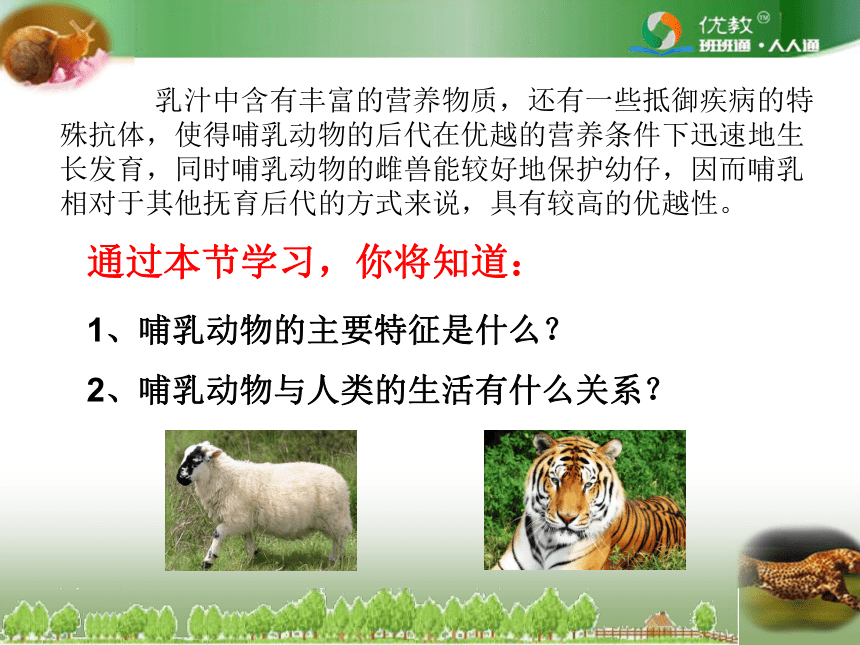 优教™
班班通·人人通

乳汁中含有丰富的营养物质，还有一些抵御疾病的特殊抗体，使得哺乳动物的后代在优越的营养条件下迅速地生长发育，同时哺乳动物的雌兽能较好地保护幼仔，因而哺乳相对于其他抚育后代的方式来说，具有较高的优越性。

通过本节学习，你将知道：

1、哺乳动物的主要特征是什么？

2、哺乳动物与人类的生活有什么关系？